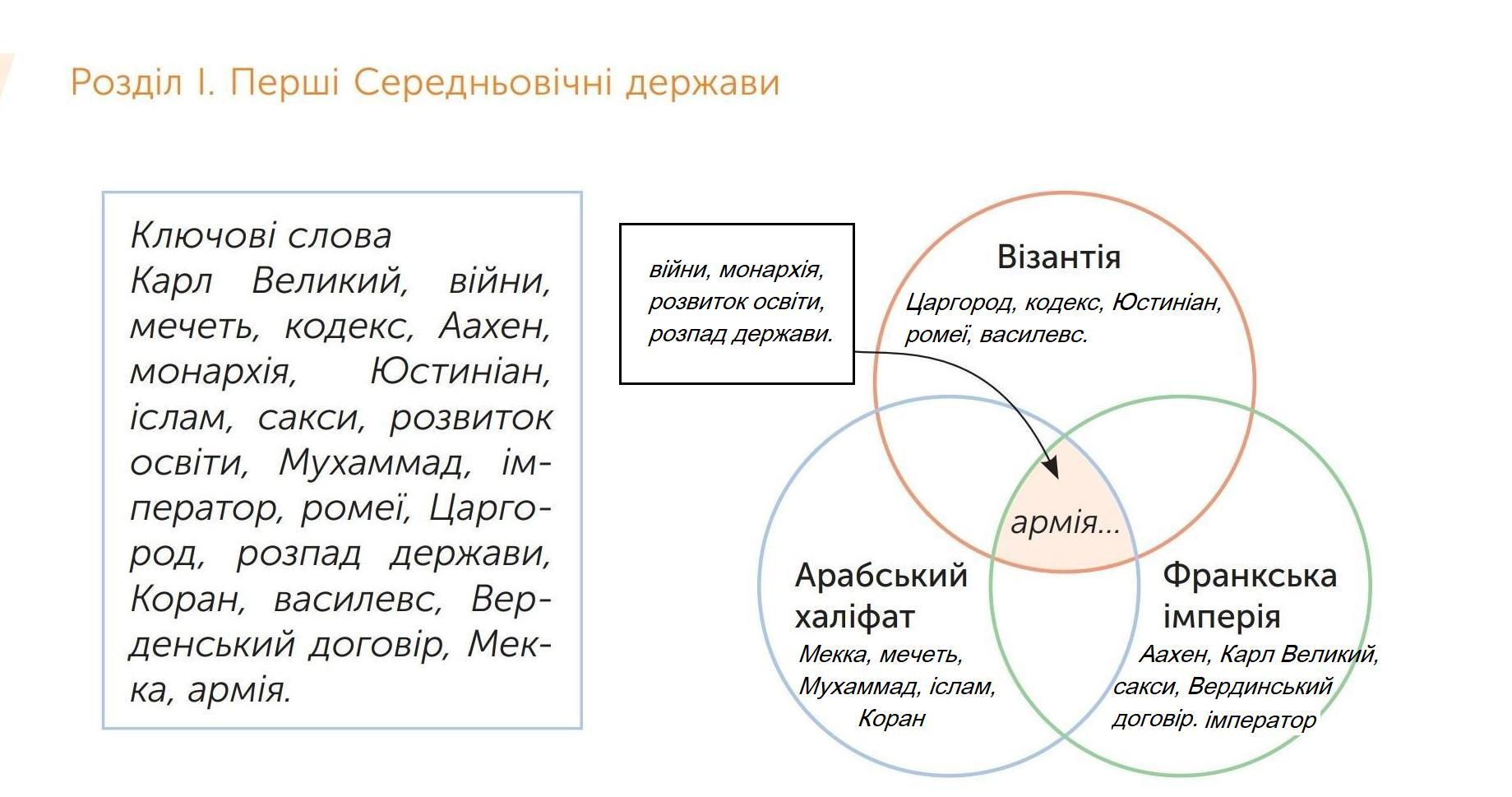 Розділ І. Перші Середньовічні держави

Ключові слова
Карл Великий, війни, мечеть, кодекс, Аахен, монархія, Юстиніан, іслам, сакси, розвиток освіти, Мухаммад, імператор, ромеї, Царгород, розпад держави, Коран, василевс, Верденський договір, Мекка, армія.

війни, монархія, розвиток освіти, розпад держави.

Візантія
Царгород, кодекс, Юстиніан, ромеї, василевс.

армія...

Арабський халіфат
Мекка, мечеть, Мухаммад, іслам, Коран

Франкська імперія
Аахен, Карл Великий, сакси, Вердинський договір. імператор